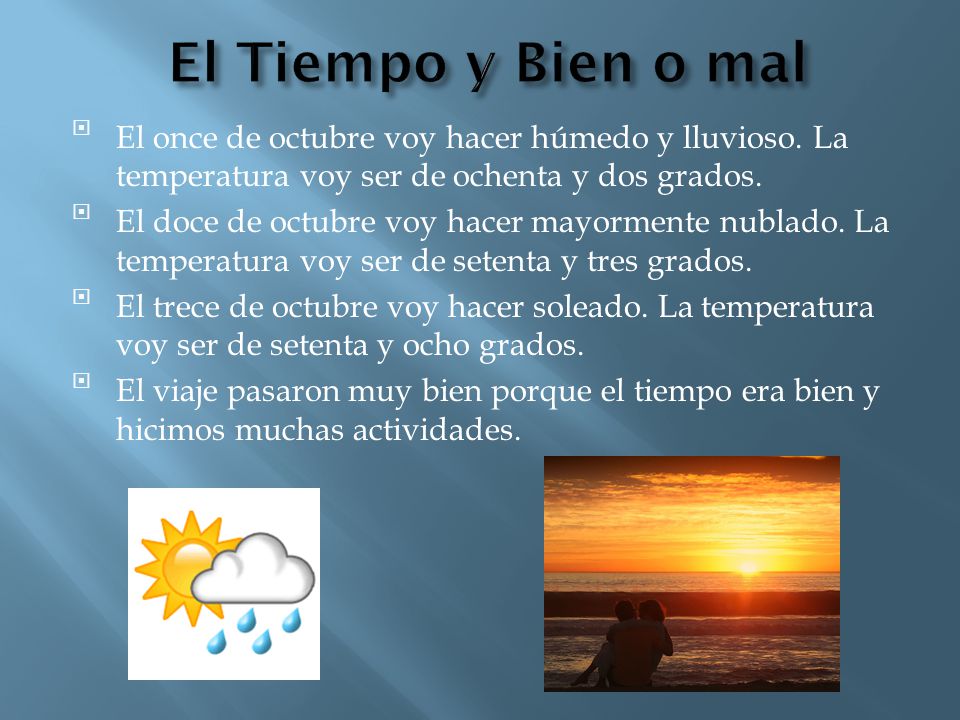 El Tiempo y Bien o mal

El once de octubre voy hacer húmedo y lluvioso. La temperatura voy ser de ochenta y dos grados.

El doce de octubre voy hacer mayormente nublado. La temperatura voy ser de setenta y tres grados.

El trece de octubre voy hacer soleado. La temperatura voy ser de setenta y ocho grados.

El viaje pasaron muy bien porque el tiempo era bien y hicimos muchas actividades.